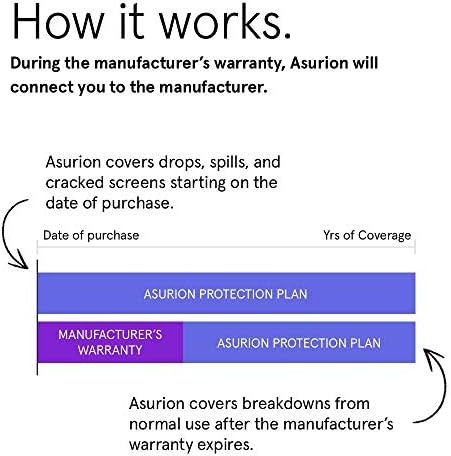 How it works.

During the manufacturer's warranty, Asurion will connect you to the manufacturer.

Asurion covers drops, spills, and cracked screens starting on the date of purchase.

Date of purchase

Yrs of Coverage

ASURION PROTECTION PLAN

MANUFACTURER'S WARRANTY

ASURION PROTECTION PLAN

Asurion covers breakdowns from normal use after the manufacturer's warranty expires.